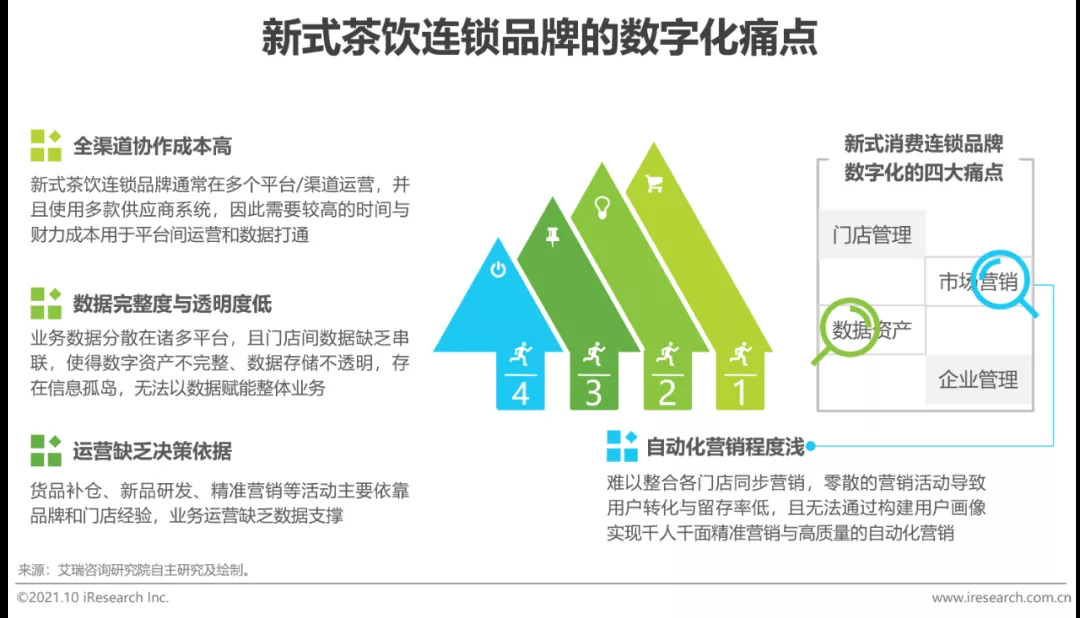 新式茶饮连锁品牌的数字化痛点

全渠道协作成本高

新式茶饮连锁品牌通常在多个平台/渠道运营，并且使用多款供应商系统，因此需要较高的时间与财力成本用于平台间运营和数据打通

数据完整度与透明度低

业务数据分散在诸多平台，且门店间数据缺乏串联，使得数字资产不完整、数据存储不透明，存在信息孤岛，无法以数据赋能整体业务

运营缺乏决策依据

货品补仓、新品研发、精准营销等活动主要依靠品牌和门店经验，业务运营缺乏数据支撑

4 3 2 1

新式消费连锁品牌数字化的四大痛点

门店管理

市场营销

数据资产

企业管理

自动化营销程度浅

难以整合各门店同步营销，零散的营销活动导致用户转化与留存率低，且无法通过构建用户画像实现千人千面精准营销与高质量的自动化营销

来源：艾瑞咨询研究院自主研究及绘制。

©2021.10 iResearch Inc.

www.iresearch.com.cn